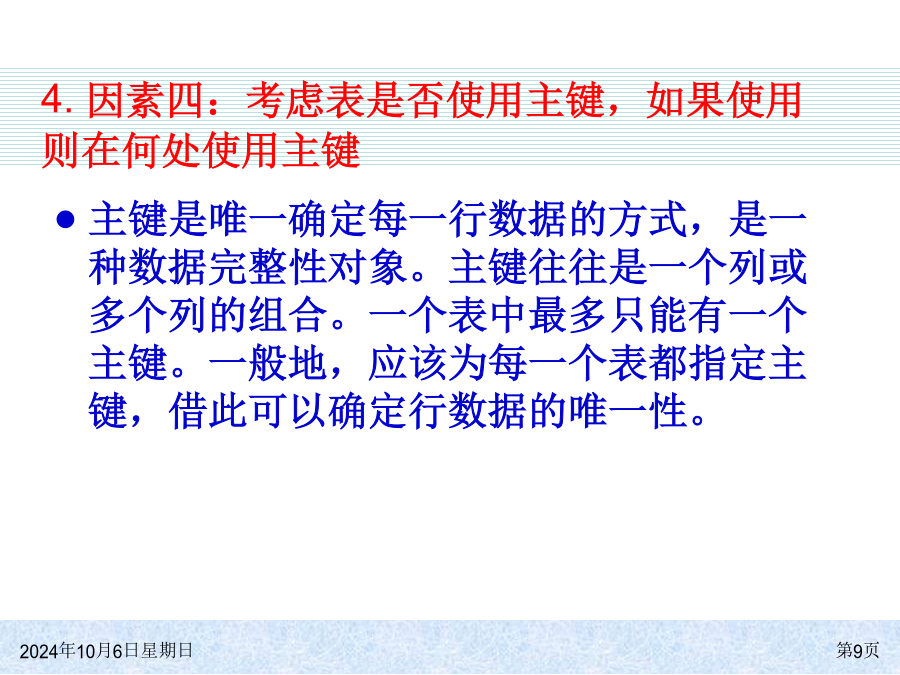 4. 因素四：考虑表是否使用主键，如果使用则在何处使用主键

● 主键是唯一确定每一行数据的方式，是一种数据完整性对象。主键往往是一个列或多个列的组合。一个表中最多只能有一个主键。一般地，应该为每一个表都指定主键，借此可以确定行数据的唯一性。

2024年10月6日星期日

第9页